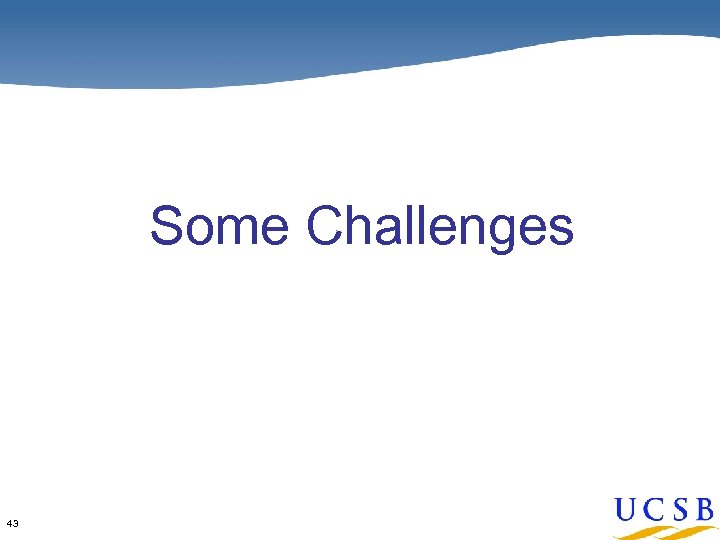 Some Challenges

43

UCSB